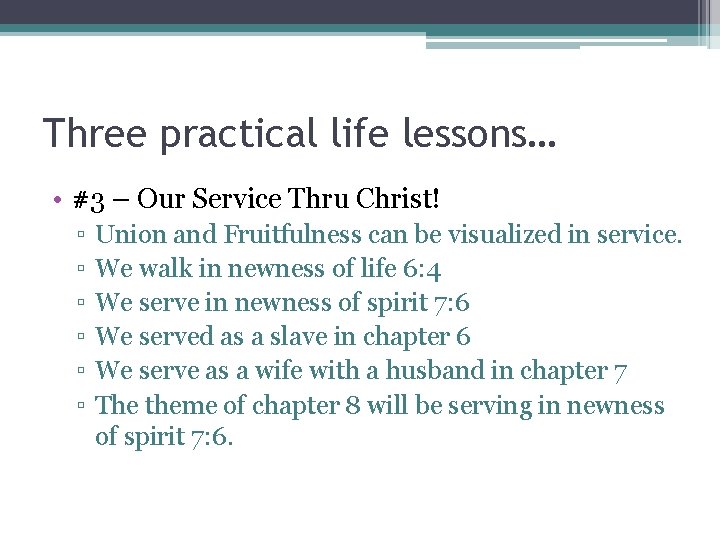 Three practical life lessons…

• #3 – Our Service Thru Christ!
▫ Union and Fruitfulness can be visualized in service.
▫ We walk in newness of life 6:4
▫ We serve in newness of spirit 7:6
▫ We served as a slave in chapter 6
▫ We serve as a wife with a husband in chapter 7
▫ The theme of chapter 8 will be serving in newness of spirit 7:6.